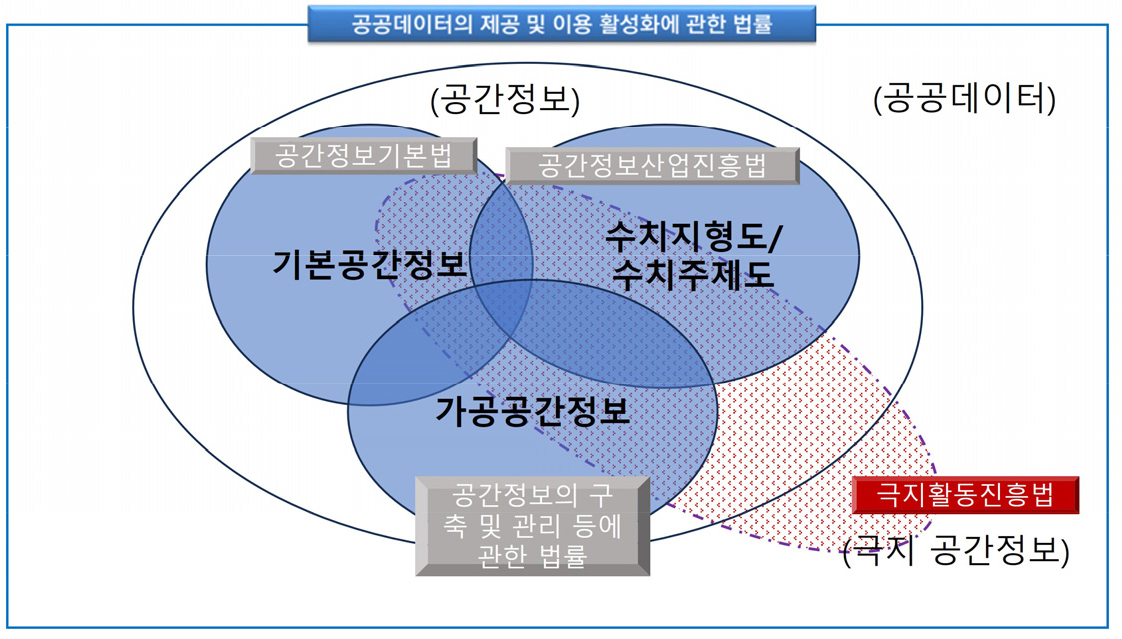 공공데이터의 제공 및 이용 활성화에 관한 법률

(공간정보)

(공공데이터)

공간정보기본법

공간정보산업진흥법

기본공간정보

수치지형도/ 수치주제도

가공공간정보

공간정보의 구축 및 관리 등에 관한 법률

극지활동진흥법

(극지 공간정보)